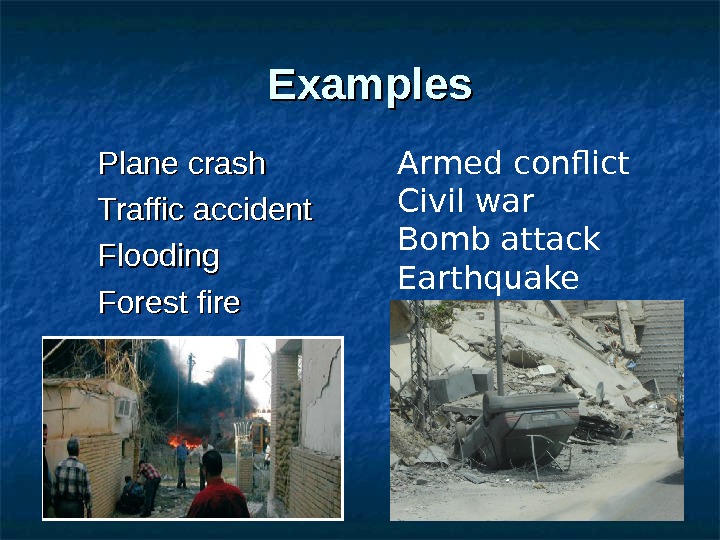 Examples

Plane crash
Traffic accident
Flooding
Forest fire

Armed conflict
Civil war
Bomb attack
Earthquake